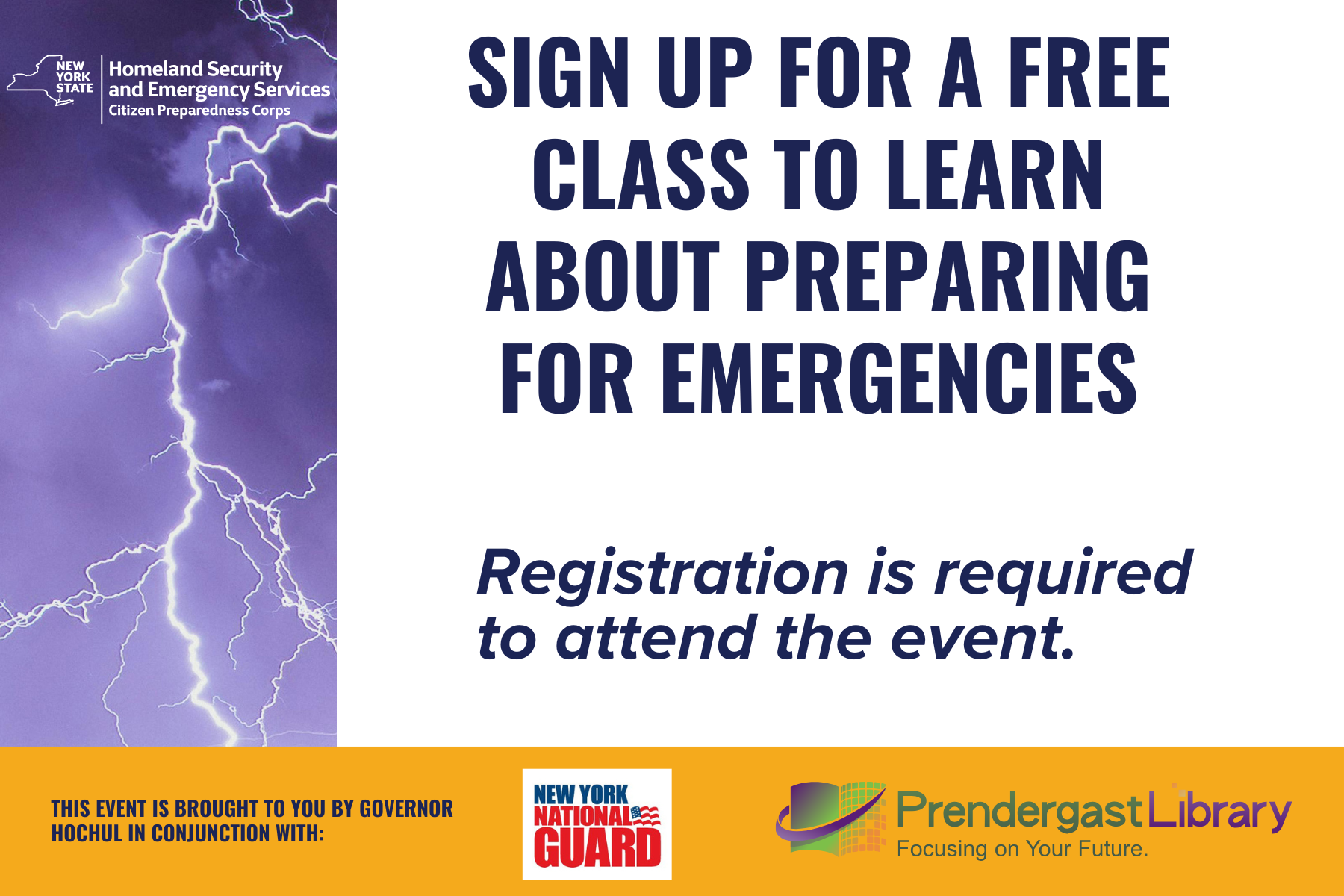 NEW YORK STATE
Homeland Security and Emergency Services
Citizen Preparedness Corps

SIGN UP FOR A FREE CLASS TO LEARN ABOUT PREPARING FOR EMERGENCIES

Registration is required to attend the event.

THIS EVENT IS BROUGHT TO YOU BY GOVERNOR HOCHUL IN CONJUNCTION WITH:

NEW YORK NATIONAL GUARD

Prendergast Library
Focusing on Your Future.